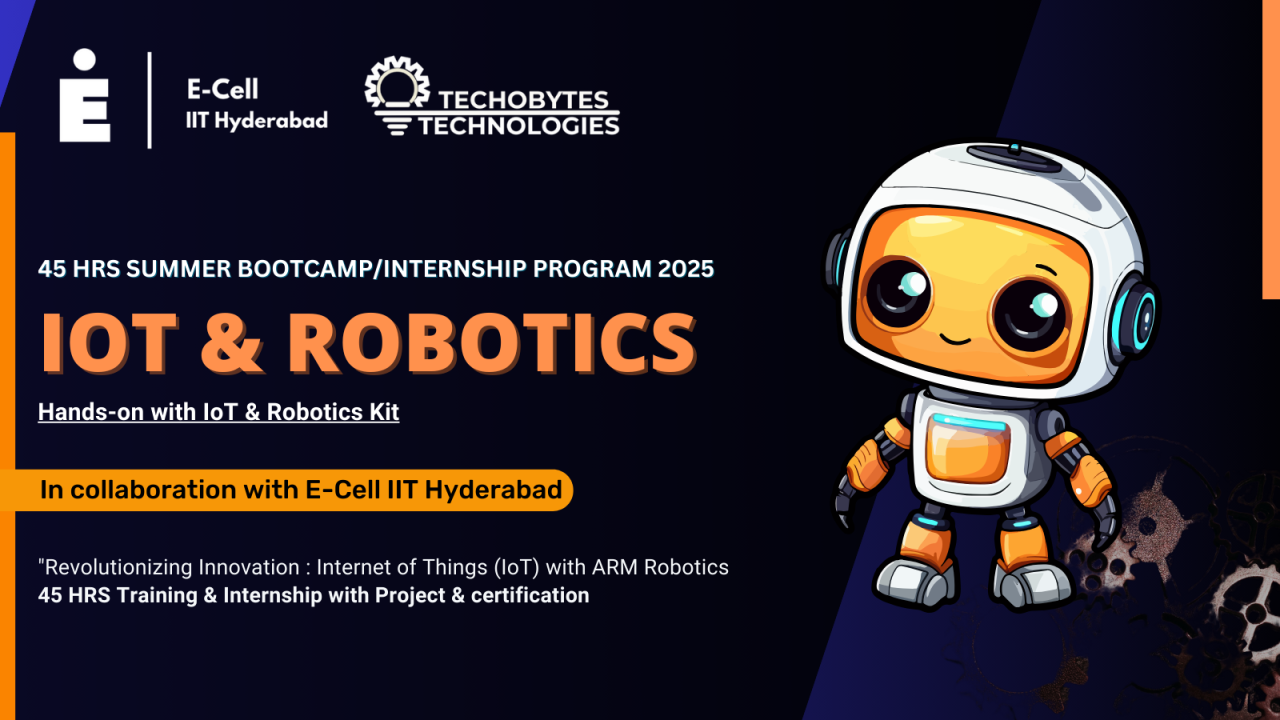 E-Cell
IIT Hyderabad

TECHOBYTES
TECHNOLOGIES

45 HRS SUMMER BOOTCAMP/INTERNSHIP PROGRAM 2025

IOT & ROBOTICS

Hands-on with IoT & Robotics Kit

In collaboration with E-Cell IIT Hyderabad

"Revolutionizing Innovation : Internet of Things (IoT) with ARM Robotics
45 HRS Training & Internship with Project & certification